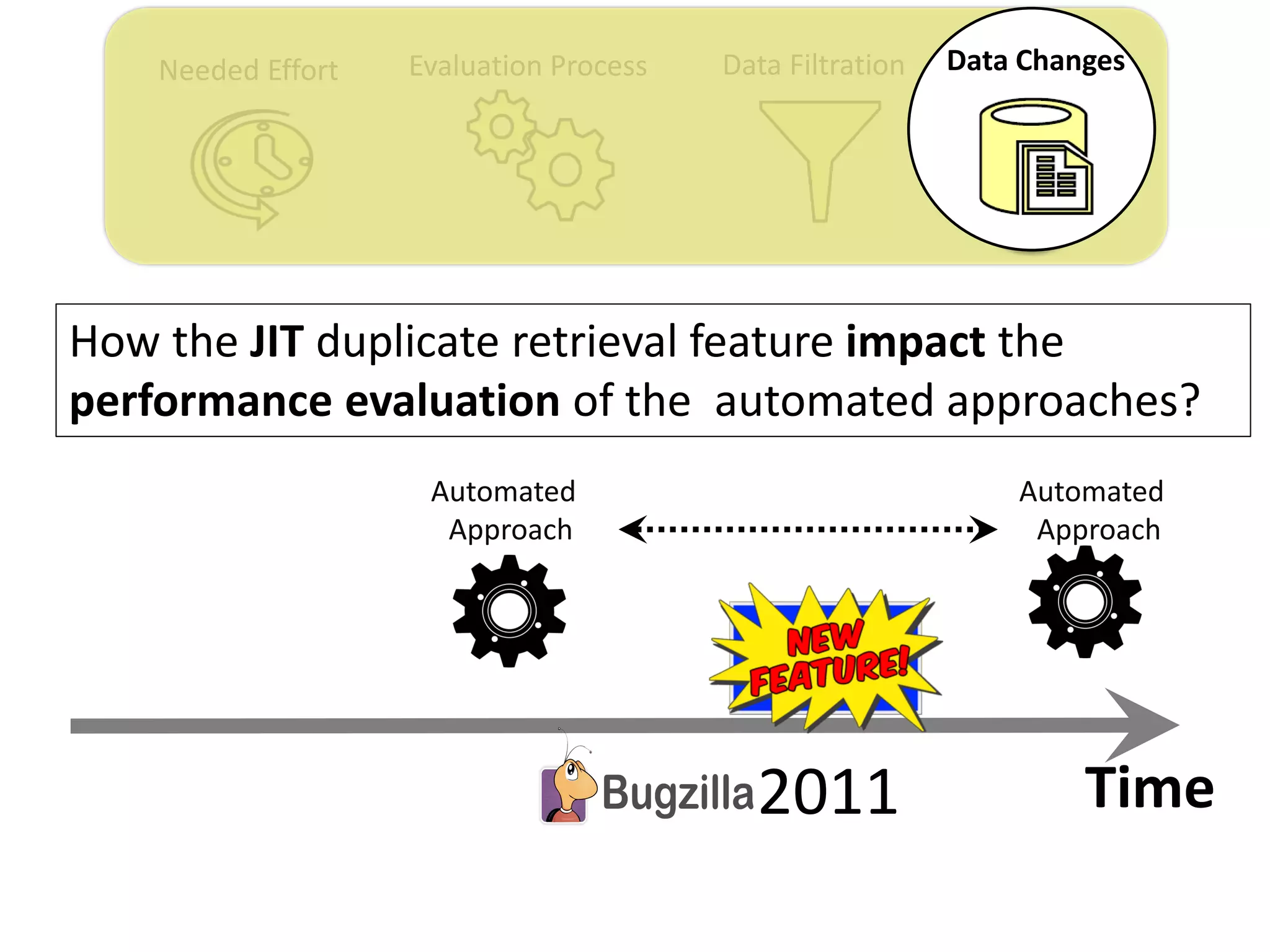 Needed Effort

Evaluation Process

Data Filtration

Data Changes

How the JIT duplicate retrieval feature impact the performance evaluation of the automated approaches?

Automated Approach

Automated Approach

NEW FEATURE!

Bugzilla 2011

Time